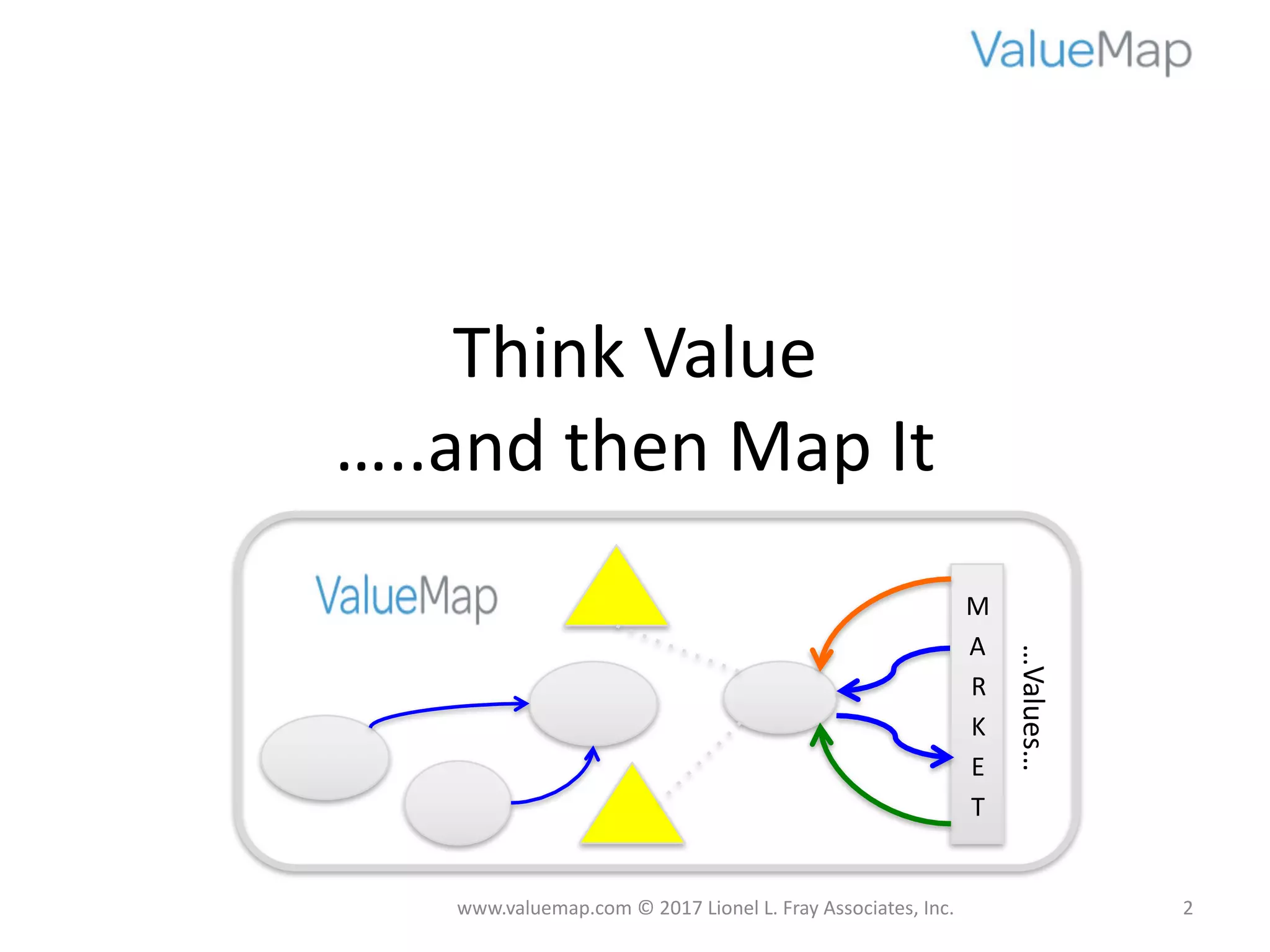 ValueMap

Think Value
…..and then Map It

ValueMap

M
A
R
K
E
T

…Values…

www.valuemap.com © 2017 Lionel L. Fray Associates, Inc.

2